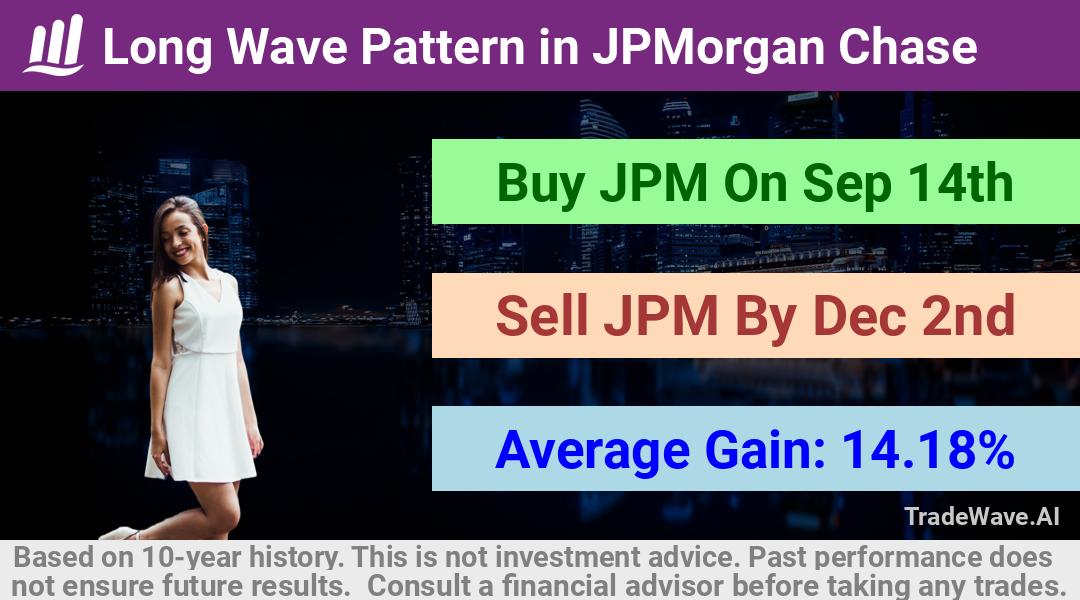 Long Wave Pattern in JPMorgan Chase

Buy JPM On Sep 14th

Sell JPM By Dec 2nd

Average Gain: 14.18%

TradeWave.AI

Based on 10-year history. This is not investment advice. Past performance does not ensure future results. Consult a financial advisor before taking any trades.